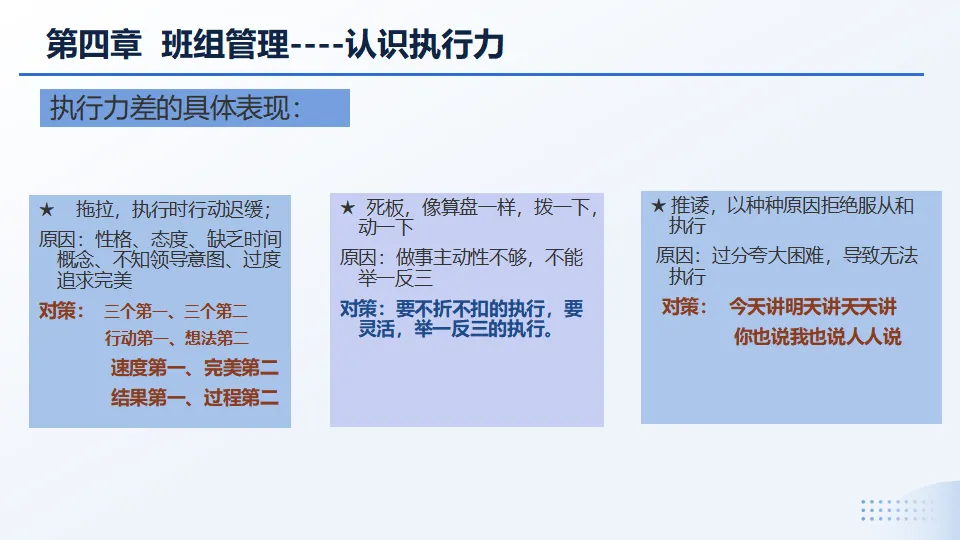 第四章 班组管理----认识执行力

执行力差的具体表现：

★ 拖拉，执行时行动迟缓；

原因：性格、态度、缺乏时间概念、不知领导意图、过度追求完美

对策： 三个第一、三个第二
行动第一、想法第二
速度第一、完美第二
结果第一、过程第二

★ 死板，像算盘一样，拨一下，动一下

原因：做事主动性不够，不能举一反三

对策：要不折不扣的执行，要灵活，举一反三的执行。

★ 推诿，以种种原因拒绝服从和执行

原因：过分夸大困难，导致无法执行

对策： 今天讲明天讲天天讲
你也说我也说人人说